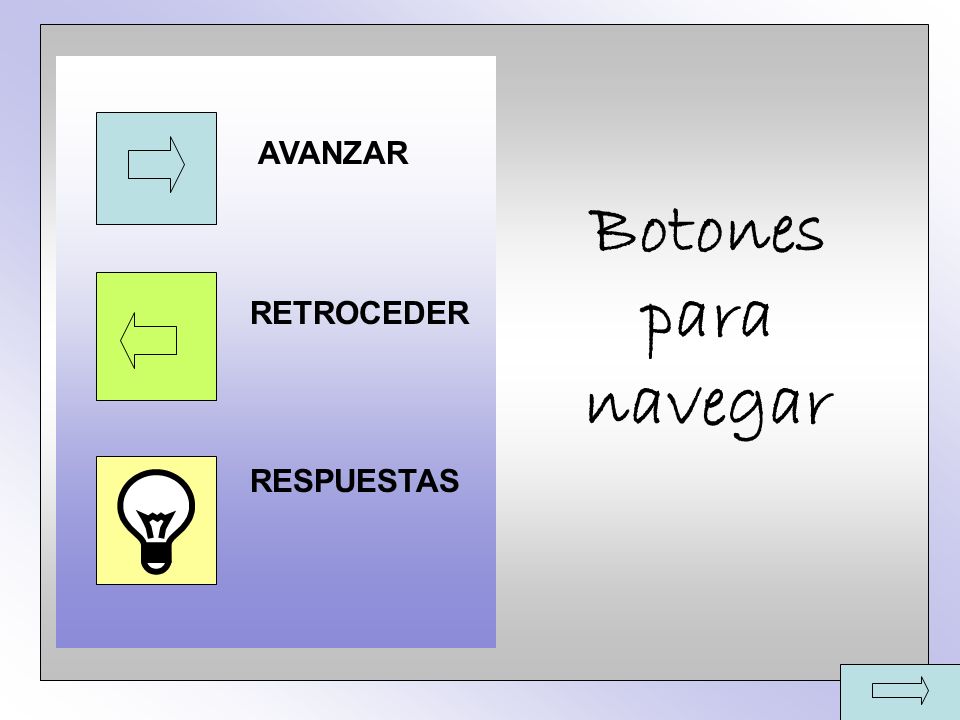 AVANZAR

RETROCEDER

RESPUESTAS

Botones para navegar